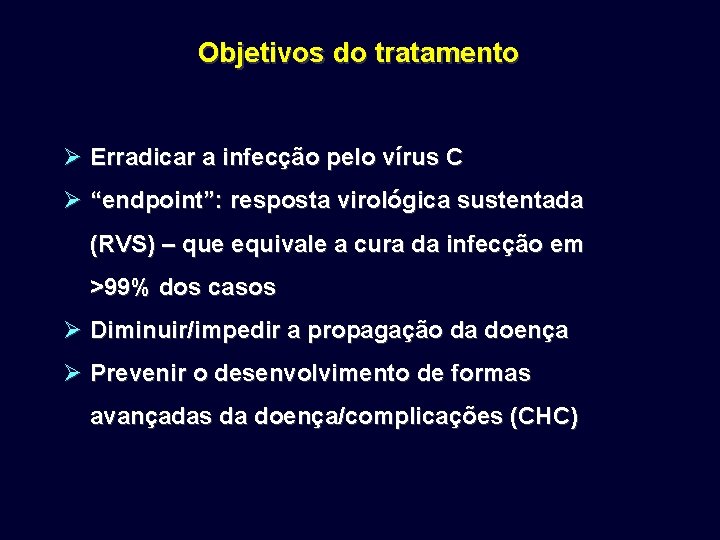 Objetivos do tratamento

➢ Erradicar a infecção pelo vírus C

➢ “endpoint”: resposta virológica sustentada (RVS) – que equivale a cura da infecção em >99% dos casos

➢ Diminuir/impedir a propagação da doença

➢ Prevenir o desenvolvimento de formas avançadas da doença/complicações (CHC)